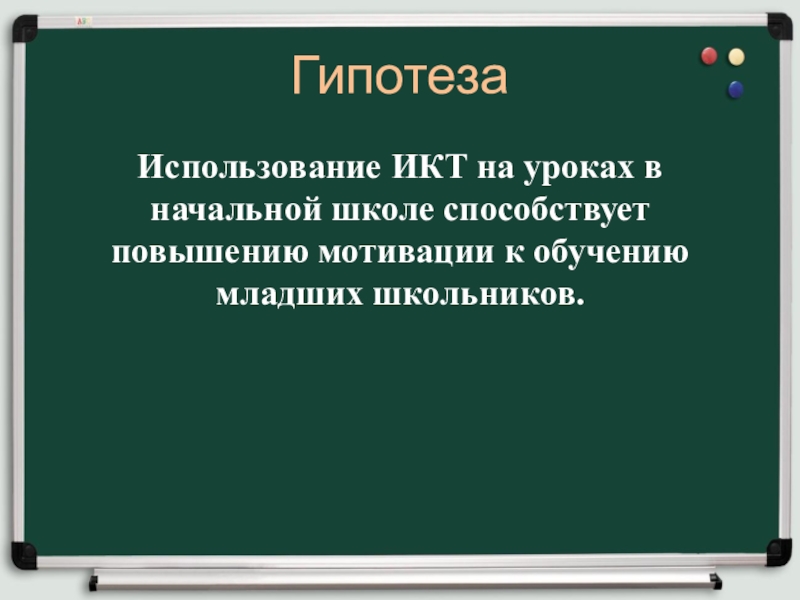 Гипотеза

Использование ИКТ на уроках в начальной школе способствует повышению мотивации к обучению младших школьников.